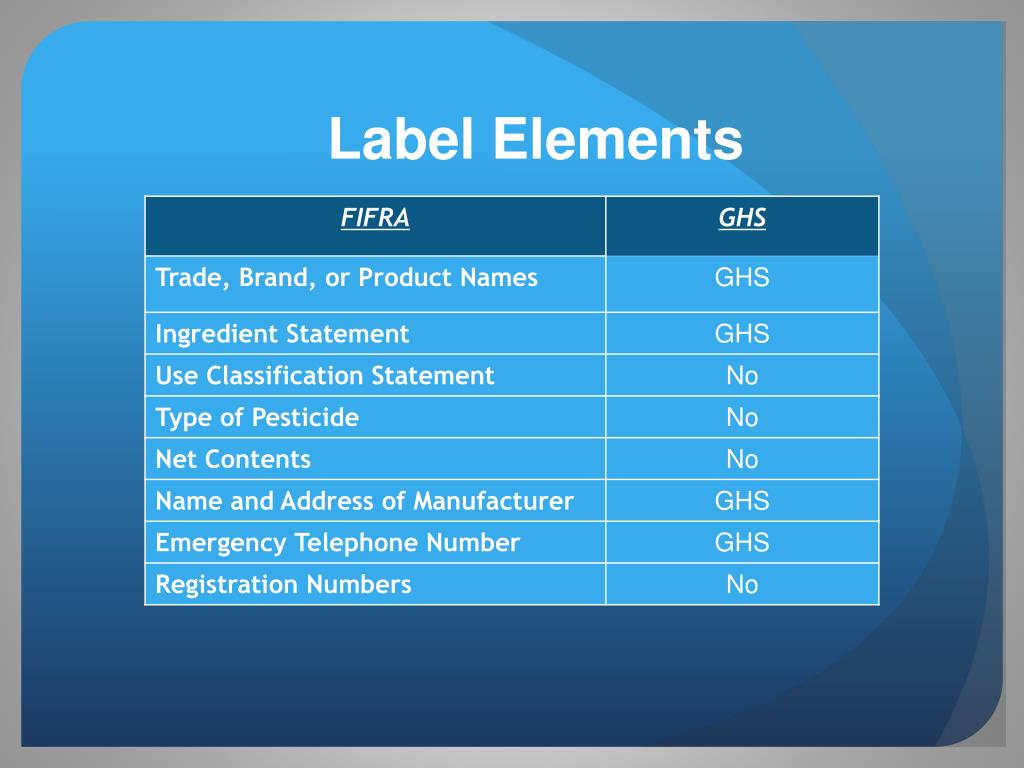 Label Elements

| FIFRA | GHS |
|---|---|
| Trade, Brand, or Product Names | GHS |
| Ingredient Statement | GHS |
| Use Classification Statement | No |
| Type of Pesticide | No |
| Net Contents | No |
| Name and Address of Manufacturer | GHS |
| Emergency Telephone Number | GHS |
| Registration Numbers | No |